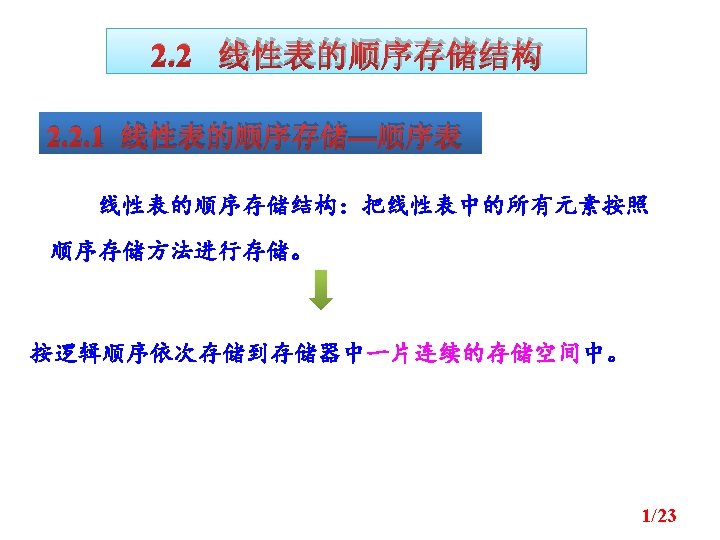 2.2 线性表的顺序存储结构

2.2.1 线性表的顺序存储—顺序表

线性表的顺序存储结构：把线性表中的所有元素按照顺序存储方法进行存储。

按逻辑顺序依次存储到存储器中一片连续的存储空间中。

1/23